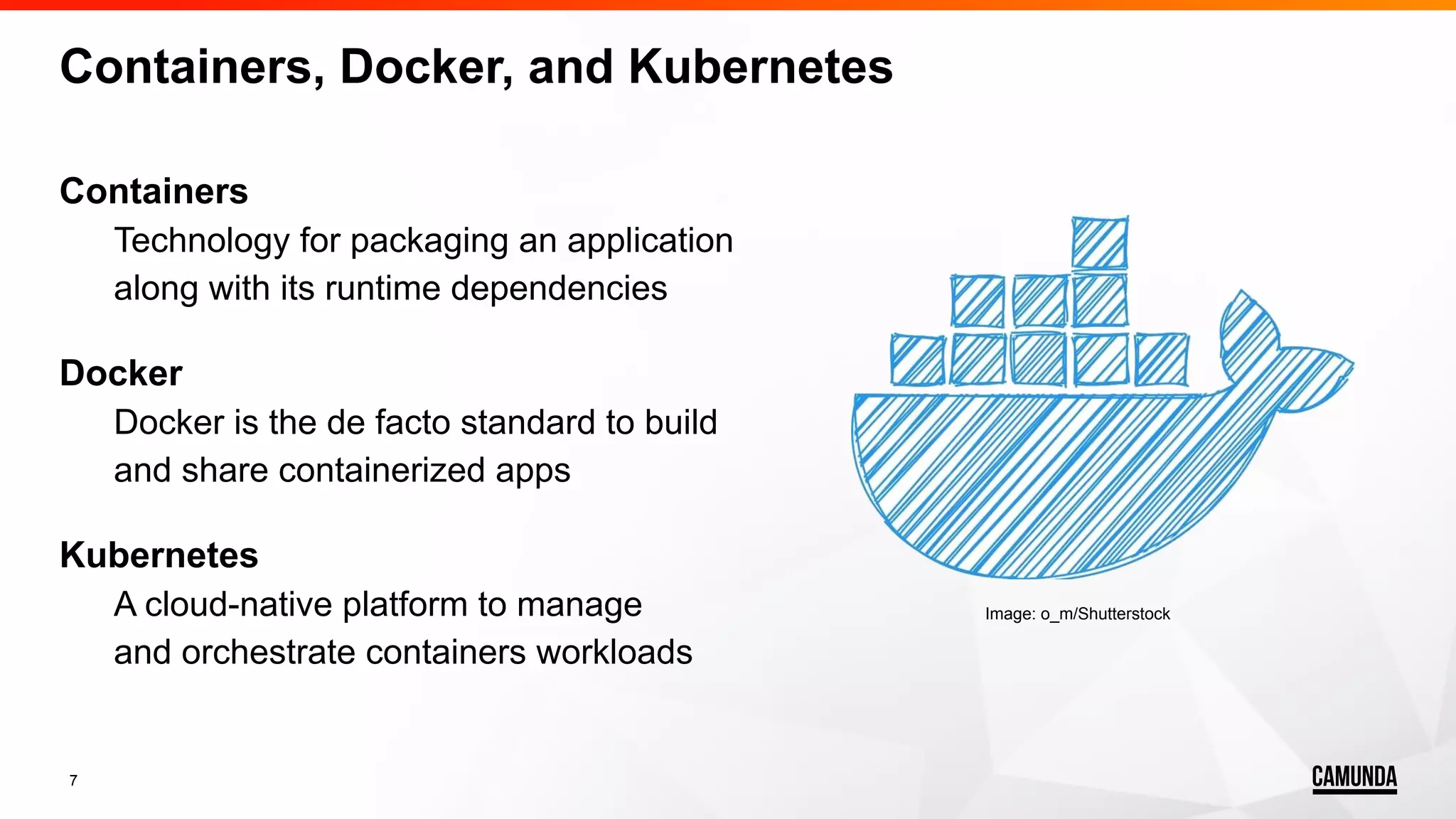 Containers, Docker, and Kubernetes

Containers

Technology for packaging an application along with its runtime dependencies

Docker

Docker is the de facto standard to build and share containerized apps

Kubernetes

A cloud-native platform to manage and orchestrate containers workloads

Image: o_m/Shutterstock

7

CAMUNDA